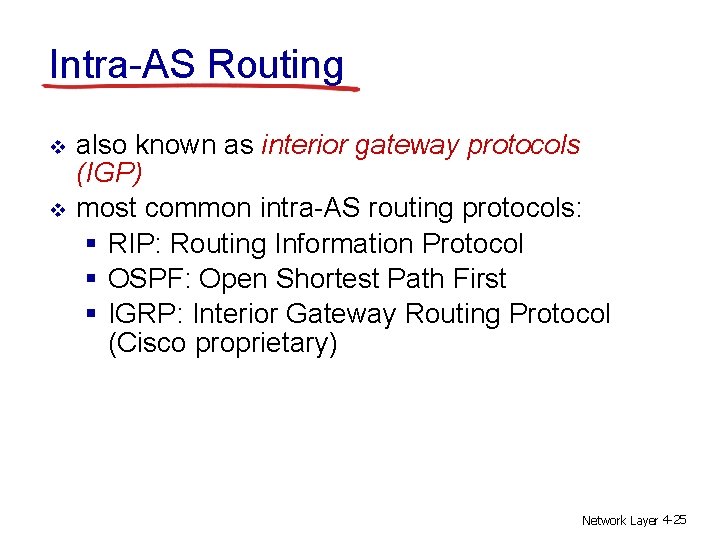 Intra-AS Routing

❖ also known as interior gateway protocols (IGP)
❖ most common intra-AS routing protocols:
  ▪ RIP: Routing Information Protocol
  ▪ OSPF: Open Shortest Path First
  ▪ IGRP: Interior Gateway Routing Protocol (Cisco proprietary)

Network Layer 4-25